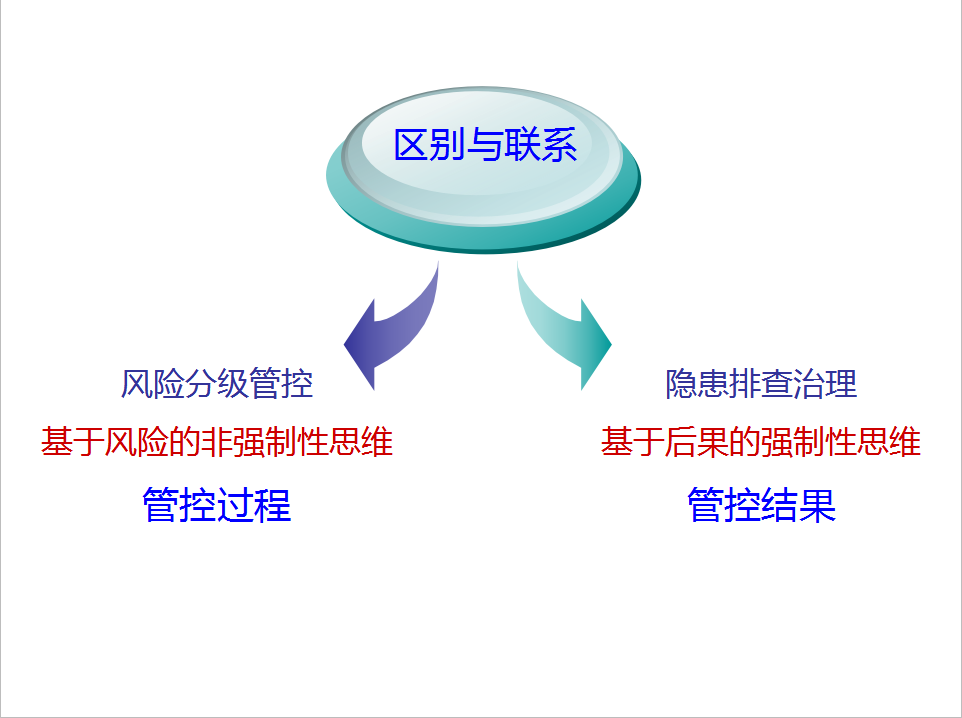 区别与联系

风险分级管控

基于风险的非强制性思维

管控过程

隐患排查治理

基于后果的强制性思维

管控结果